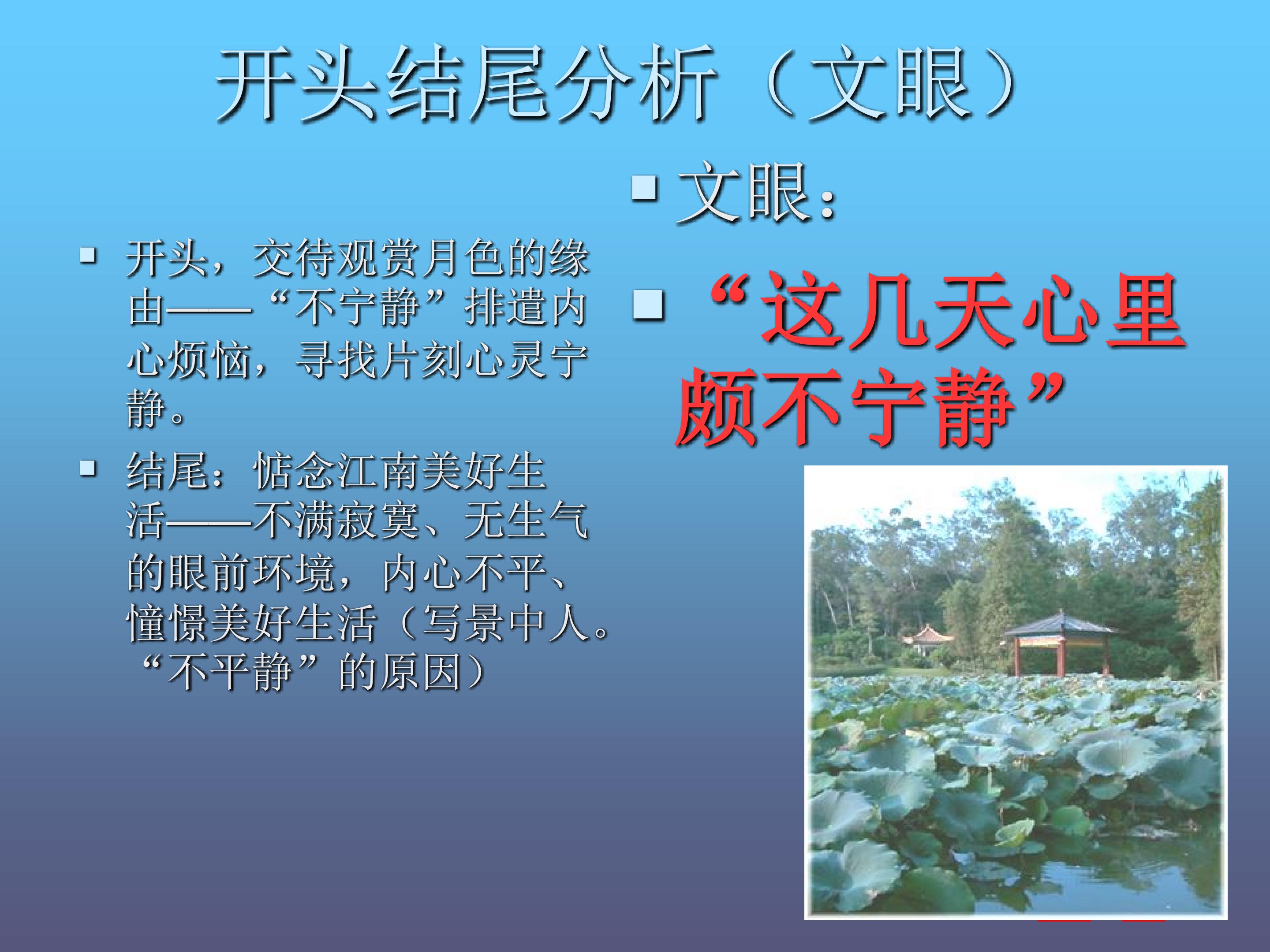 开头结尾分析（文眼）

▪ 开头，交待观赏月色的缘由——“不宁静”排遣内心烦恼，寻找片刻心灵宁静。

▪ 结尾：惦念江南美好生活——不满寂寞、无生气的眼前环境，内心不平、憧憬美好生活（写景中人。“不平静”的原因）

▪ 文眼：

▪ “这几天心里颇不宁静”